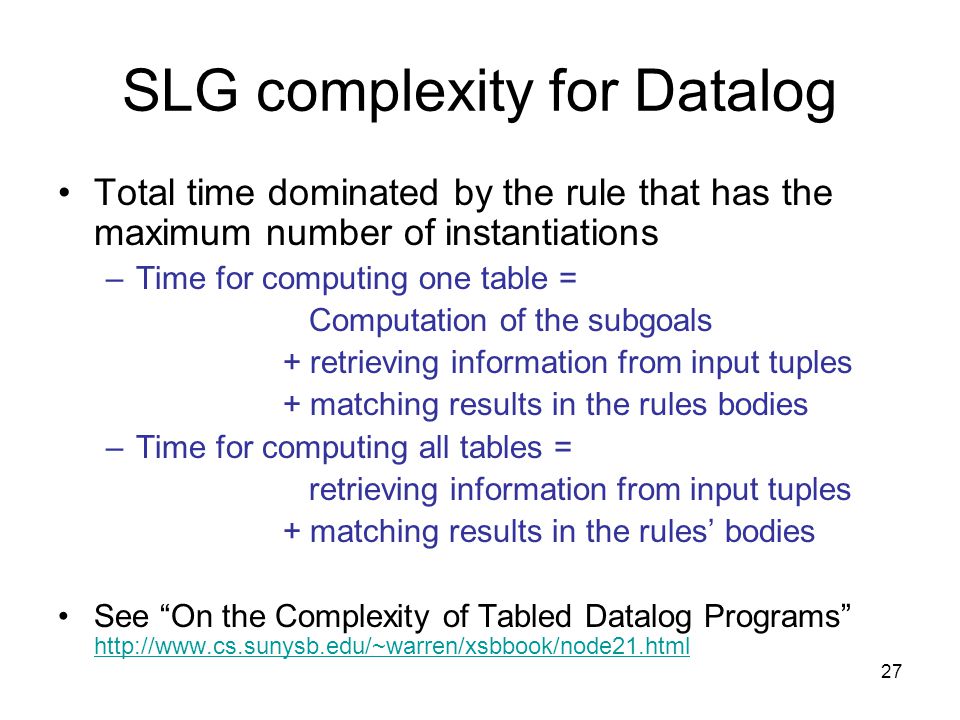 SLG complexity for Datalog

• Total time dominated by the rule that has the maximum number of instantiations
 – Time for computing one table =
 Computation of the subgoals
 + retrieving information from input tuples
 + matching results in the rules bodies
 – Time for computing all tables =
 retrieving information from input tuples
 + matching results in the rules' bodies

• See "On the Complexity of Tabled Datalog Programs" http://www.cs.sunysb.edu/~warren/xsbbook/node21.html

27